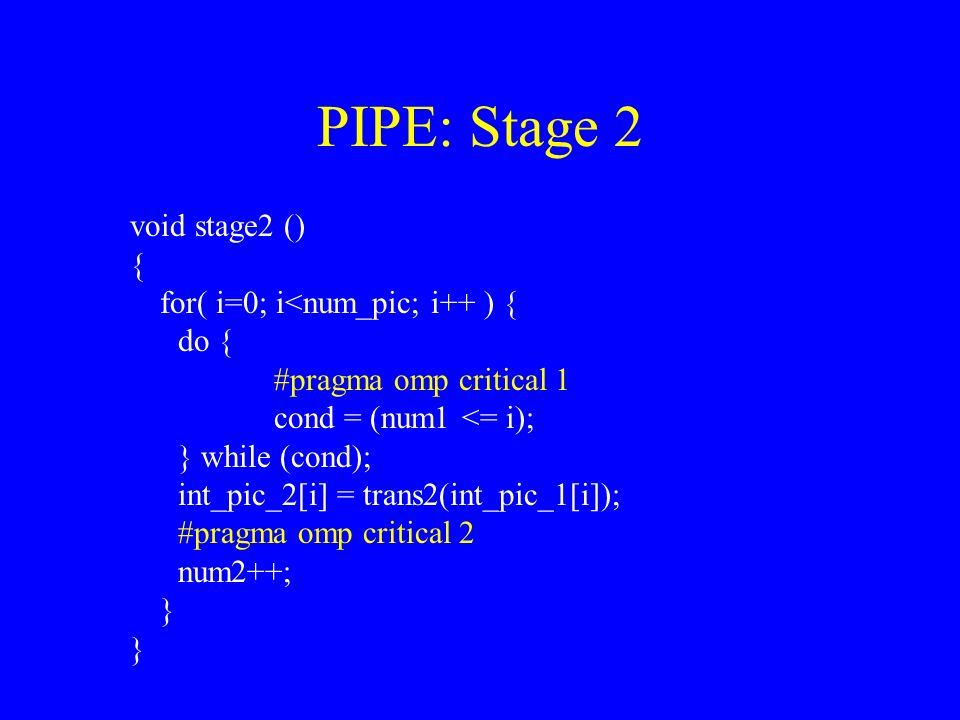 PIPE: Stage 2

void stage2 ()
{
for( i=0; i<num_pic; i++ ) {
do {
#pragma omp critical 1
cond = (num1 <= i);
} while (cond);
int_pic_2[i] = trans2(int_pic_1[i]);
#pragma omp critical 2
num2++;
}
}